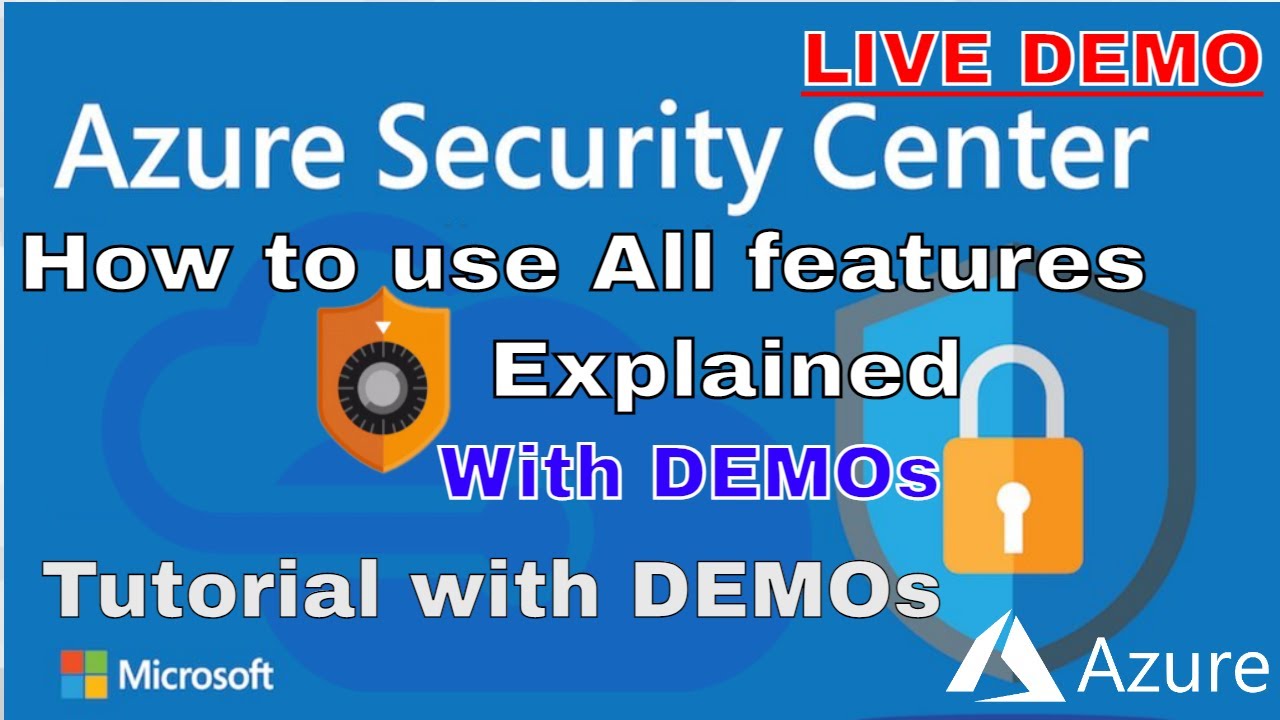 LIVE DEMO

Azure Security Center

How to use All features Explained

With DEMOs

Tutorial with DEMOs

Microsoft

Azure